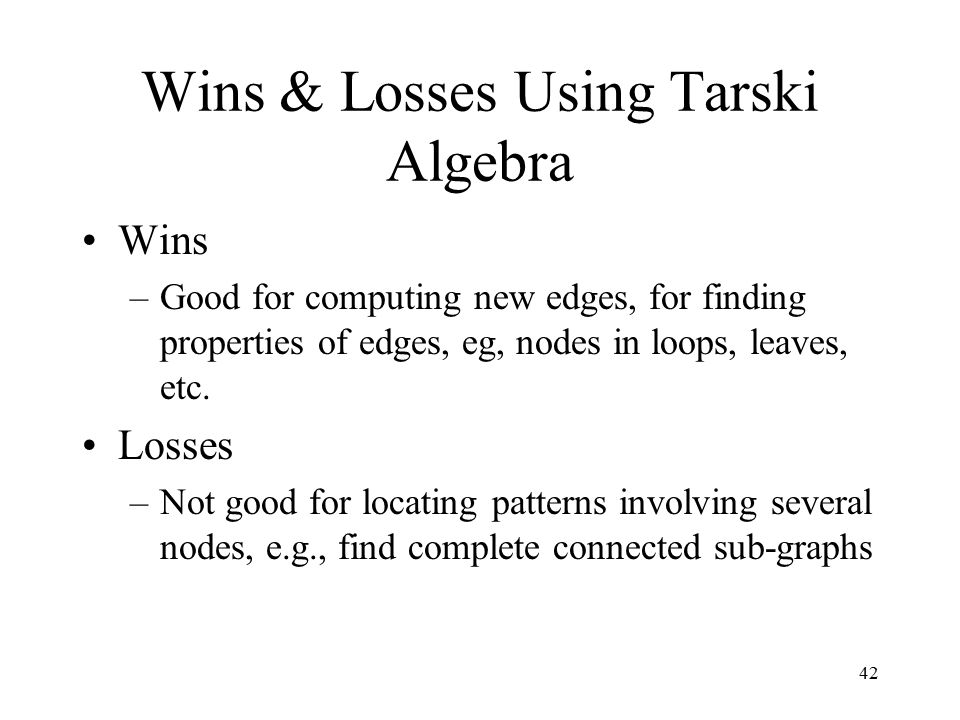 Wins & Losses Using Tarski Algebra

• Wins
– Good for computing new edges, for finding properties of edges, eg, nodes in loops, leaves, etc.

• Losses
– Not good for locating patterns involving several nodes, e.g., find complete connected sub-graphs

42